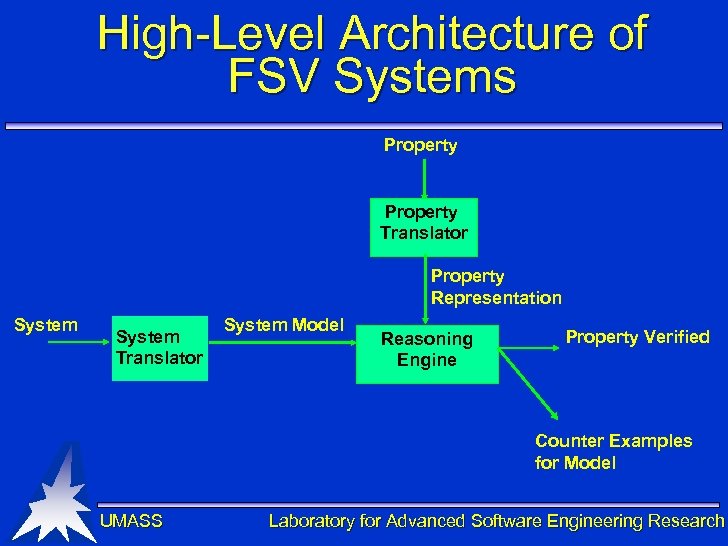 High-Level Architecture of FSV Systems

Property

Property Translator

Property Representation

System

System Translator

System Model

Reasoning Engine

Property Verified

Counter Examples for Model

UMASS

Laboratory for Advanced Software Engineering Research